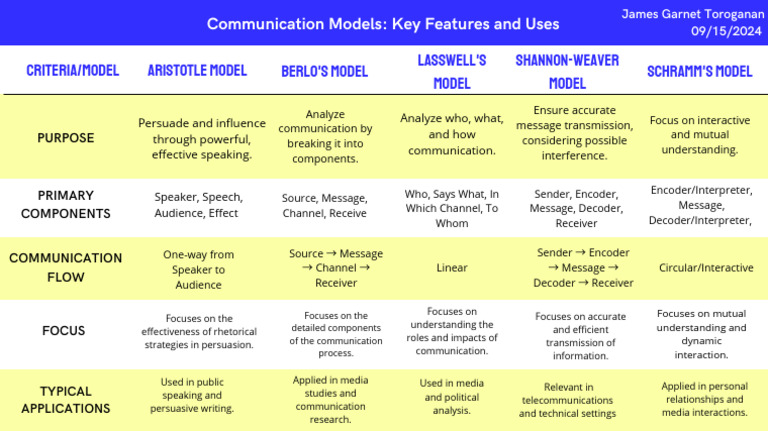 Communication Models: Key Features and Uses

James Garnet Toroganan
09/15/2024

| CRITERIA/MODEL | ARISTOTLE MODEL | BERLO'S MODEL | LASSWELL'S MODEL | SHANNON-WEAVER MODEL | SCHRAMM'S MODEL |
|---|---|---|---|---|---|
| PURPOSE | Persuade and influence through powerful, effective speaking. | Analyze communication by breaking it into components. | Analyze who, what, and how communication. | Ensure accurate message transmission, considering possible interference. | Focus on interactive and mutual understanding. |
| PRIMARY COMPONENTS | Speaker, Speech, Audience, Effect | Source, Message, Channel, Receive | Who, Says What, In Which Channel, To Whom | Sender, Encoder, Message, Decoder, Receiver | Encoder/Interpreter, Message, Decoder/Interpreter, |
| COMMUNICATION FLOW | One-way from Speaker to Audience | Source → Message → Channel → Receiver | Linear | Sender → Encoder → Message → Decoder → Receiver | Circular/Interactive |
| FOCUS | Focuses on the effectiveness of rhetorical strategies in persuasion. | Focuses on the detailed components of the communication process. | Focuses on understanding the roles and impacts of communication. | Focuses on accurate and efficient transmission of information. | Focuses on mutual understanding and dynamic interaction. |
| TYPICAL APPLICATIONS | Used in public speaking and persuasive writing. | Applied in media studies and communication research. | Used in media and political analysis. | Relevant in telecommunications and technical settings | Applied in personal relationships and media interactions. |